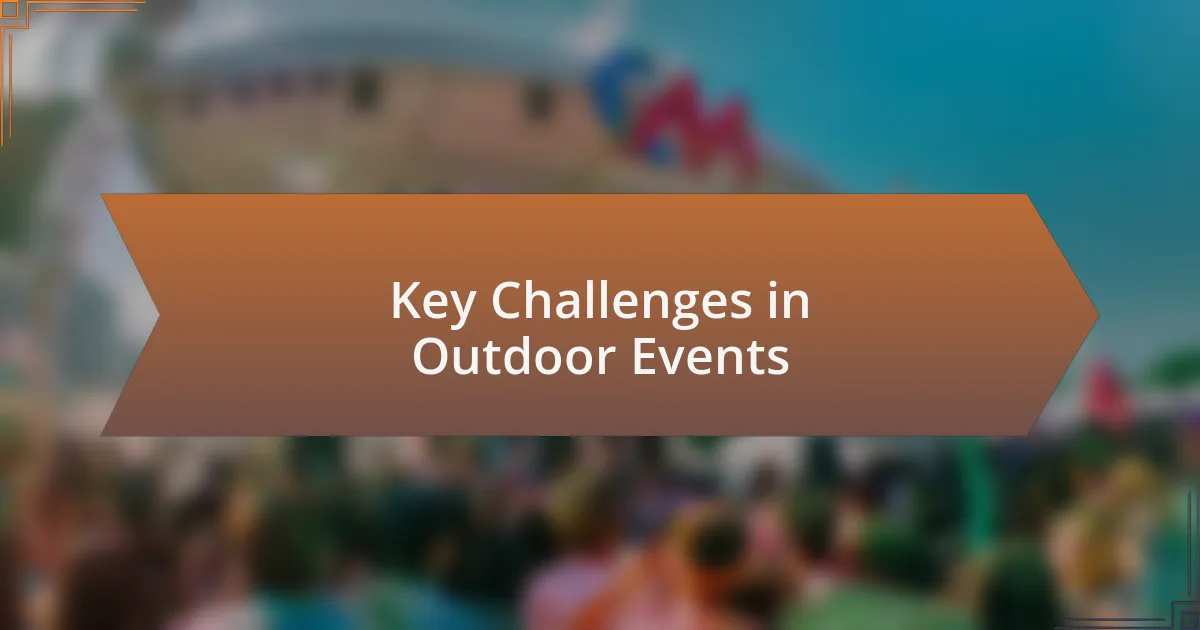 Key Challenges in Outdoor Events